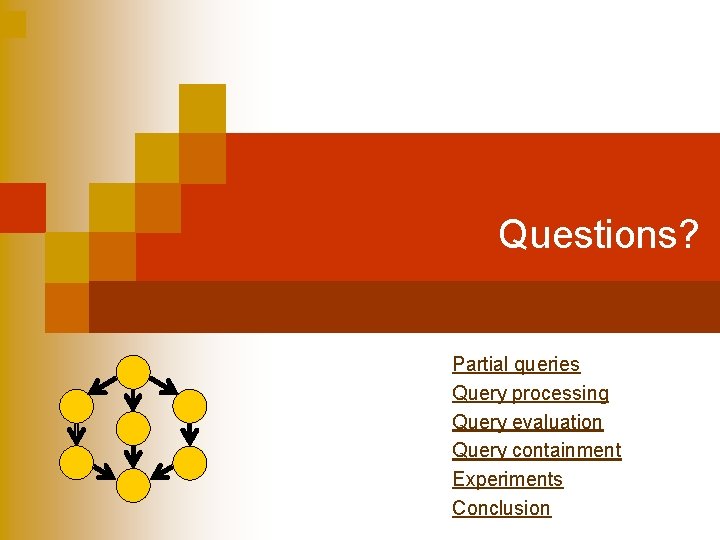 Questions?

Partial queries
Query processing
Query evaluation
Query containment
Experiments
Conclusion